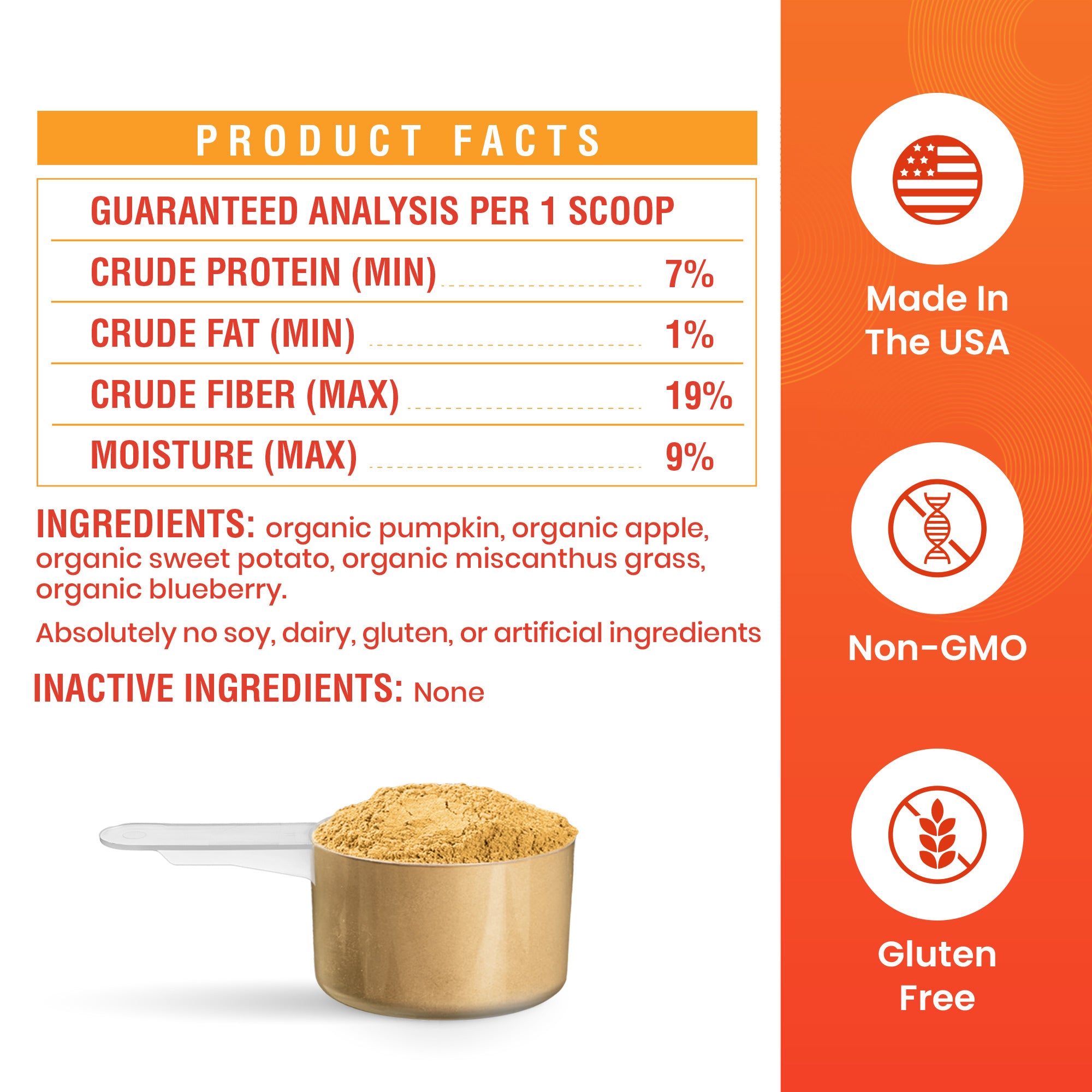 PRODUCT FACTS

| GUARANTEED ANALYSIS PER 1 SCOOP | |
|---|---|
| CRUDE PROTEIN (MIN) | 7% |
| CRUDE FAT (MIN) | 1% |
| CRUDE FIBER (MAX) | 19% |
| MOISTURE (MAX) | 9% |

INGREDIENTS: organic pumpkin, organic apple, organic sweet potato, organic miscanthus grass, organic blueberry.

Absolutely no soy, dairy, gluten, or artificial ingredients

INACTIVE INGREDIENTS: None

Made In The USA

Non-GMO

Gluten Free